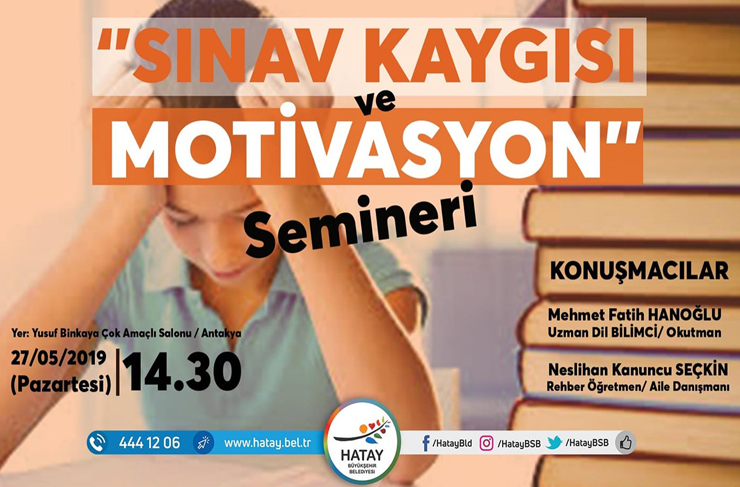 "SINAV KAYGISI ve MOTİVASYON" Semineri

KONUŞMACILAR

Mehmet Fatih HANOĞLU
Uzman Dil BİLİMCİ/ Okutman

Neslihan Kanuncu SEÇKİN
Rehber Öğretmen/ Aile Danışmanı

Yer: Yusuf Binkaya Çok Amaçlı Salonu / Antakya

27/05/2019 (Pazartesi) 14.30

444 12 06 www.hatay.bel.tr

HATAY BÜYÜKŞEHİR BELEDİYESİ

/HatayBld /HatayBSB /HatayBSB